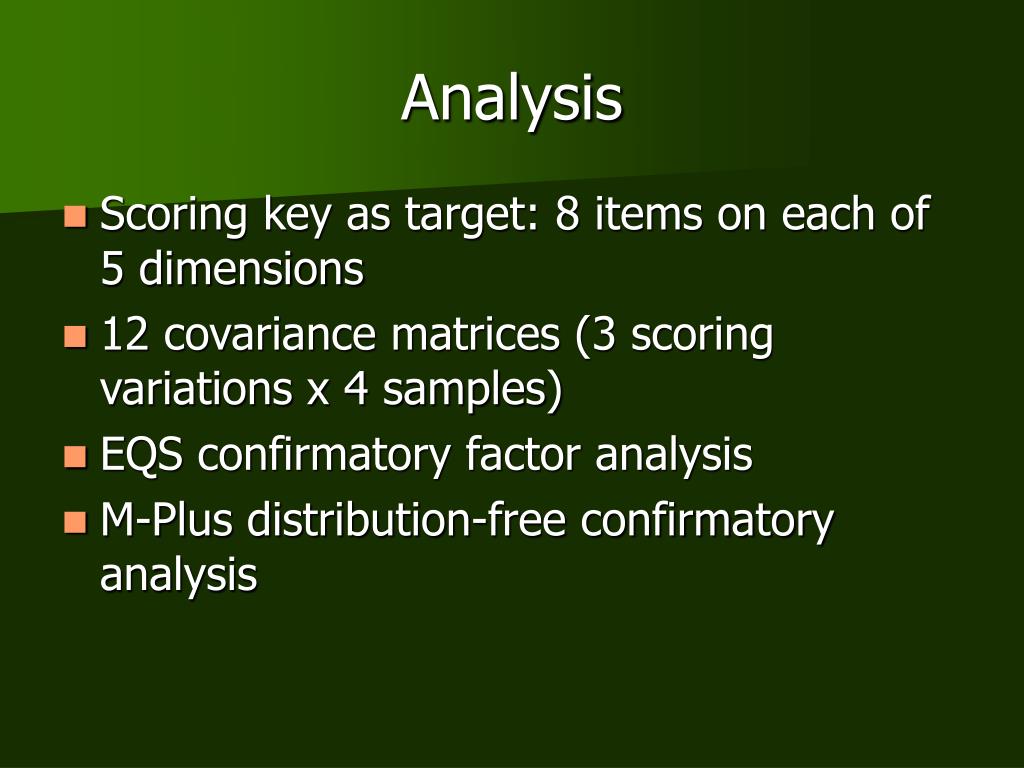 Analysis

Scoring key as target: 8 items on each of 5 dimensions

12 covariance matrices (3 scoring variations x 4 samples)

EQS confirmatory factor analysis

M-Plus distribution-free confirmatory analysis